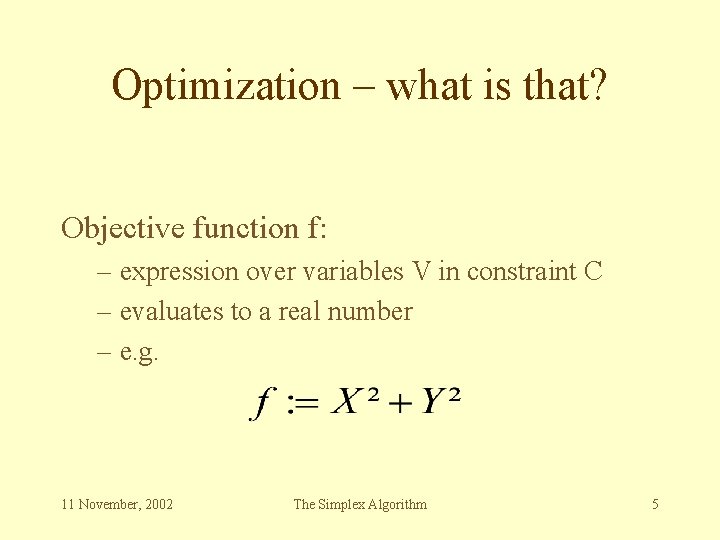 Optimization – what is that?

Objective function f:

– expression over variables V in constraint C
– evaluates to a real number
– e.g.

$f := X^2 + Y^2$

11 November, 2002

The Simplex Algorithm

5